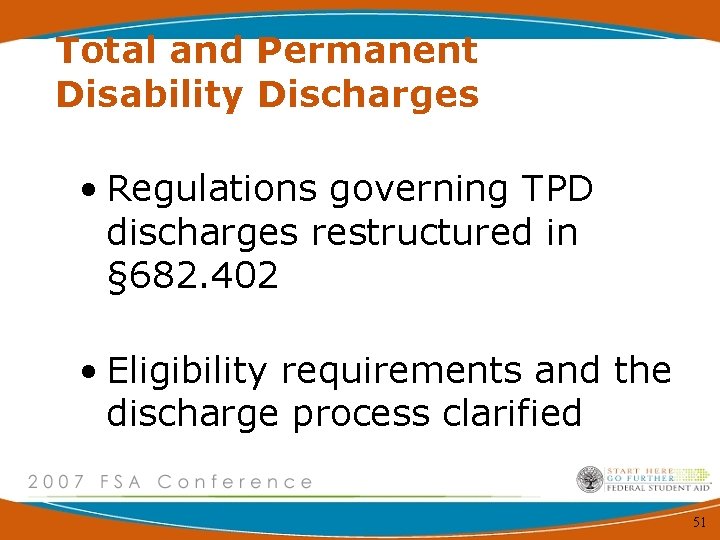 Total and Permanent Disability Discharges

• Regulations governing TPD discharges restructured in §682.402

• Eligibility requirements and the discharge process clarified

2007 FSA Conference

START HERE GO FURTHER FEDERAL STUDENT AID

51